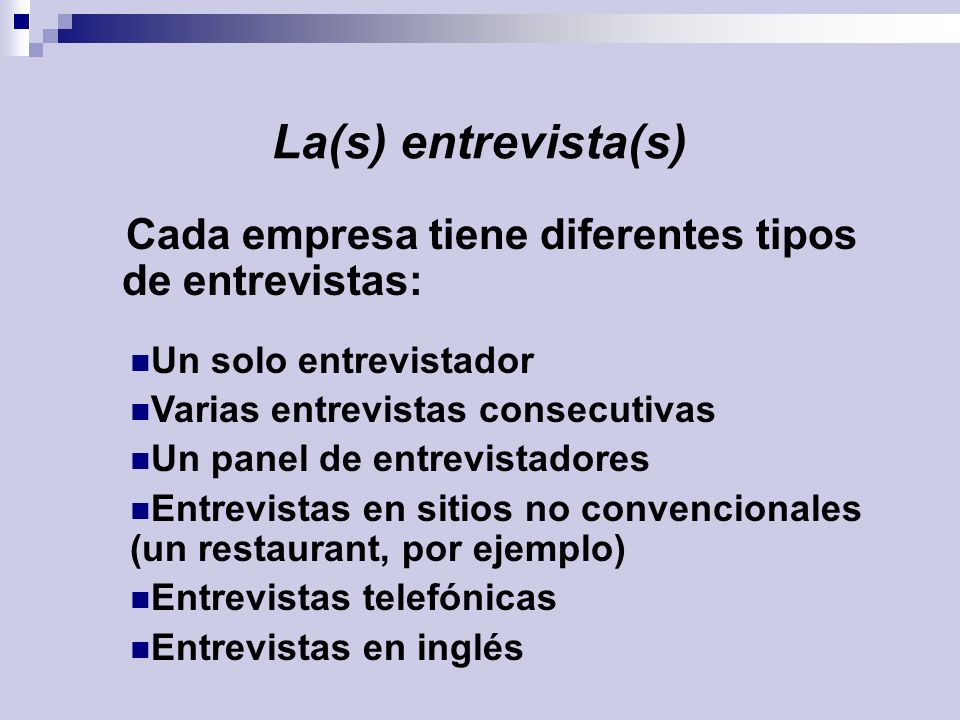 La(s) entrevista(s)

Cada empresa tiene diferentes tipos de entrevistas:

- Un solo entrevistador
- Varias entrevistas consecutivas
- Un panel de entrevistadores
- Entrevistas en sitios no convencionales (un restaurant, por ejemplo)
- Entrevistas telefónicas
- Entrevistas en inglés